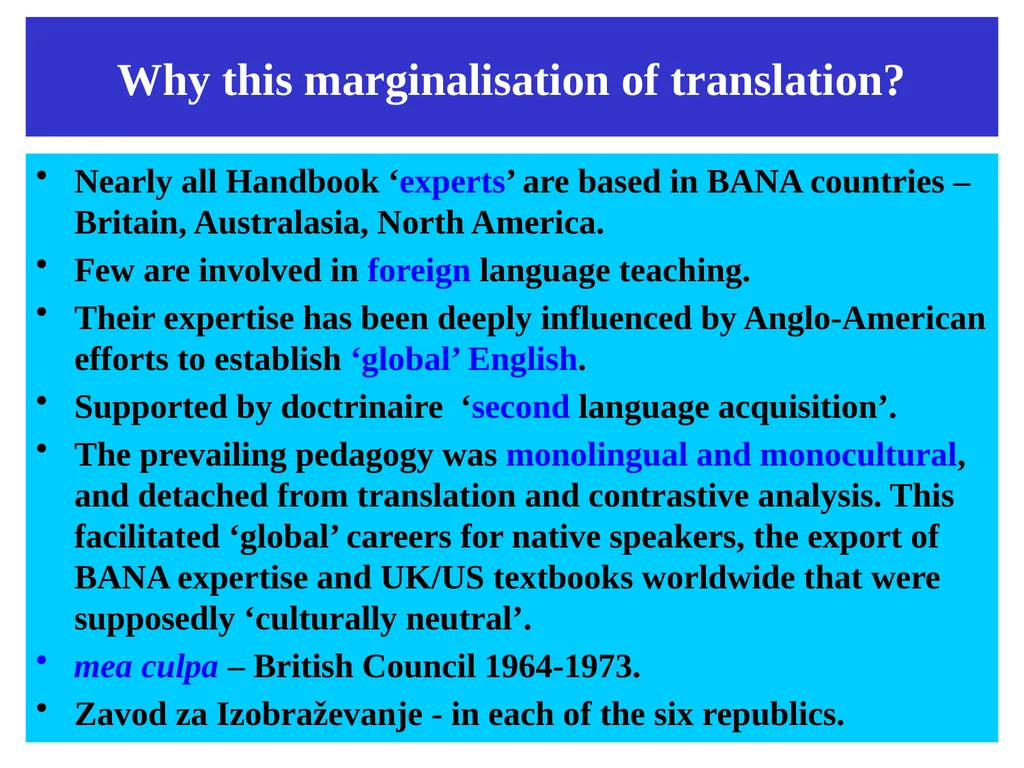 Why this marginalisation of translation?

• Nearly all Handbook ‘experts’ are based in BANA countries – Britain, Australasia, North America.
• Few are involved in foreign language teaching.
• Their expertise has been deeply influenced by Anglo-American efforts to establish ‘global’ English.
• Supported by doctrinaire ‘second language acquisition’.
• The prevailing pedagogy was monolingual and monocultural, and detached from translation and contrastive analysis. This facilitated ‘global’ careers for native speakers, the export of BANA expertise and UK/US textbooks worldwide that were supposedly ‘culturally neutral’.
• mea culpa – British Council 1964-1973.
• Zavod za Izobraževanje - in each of the six republics.